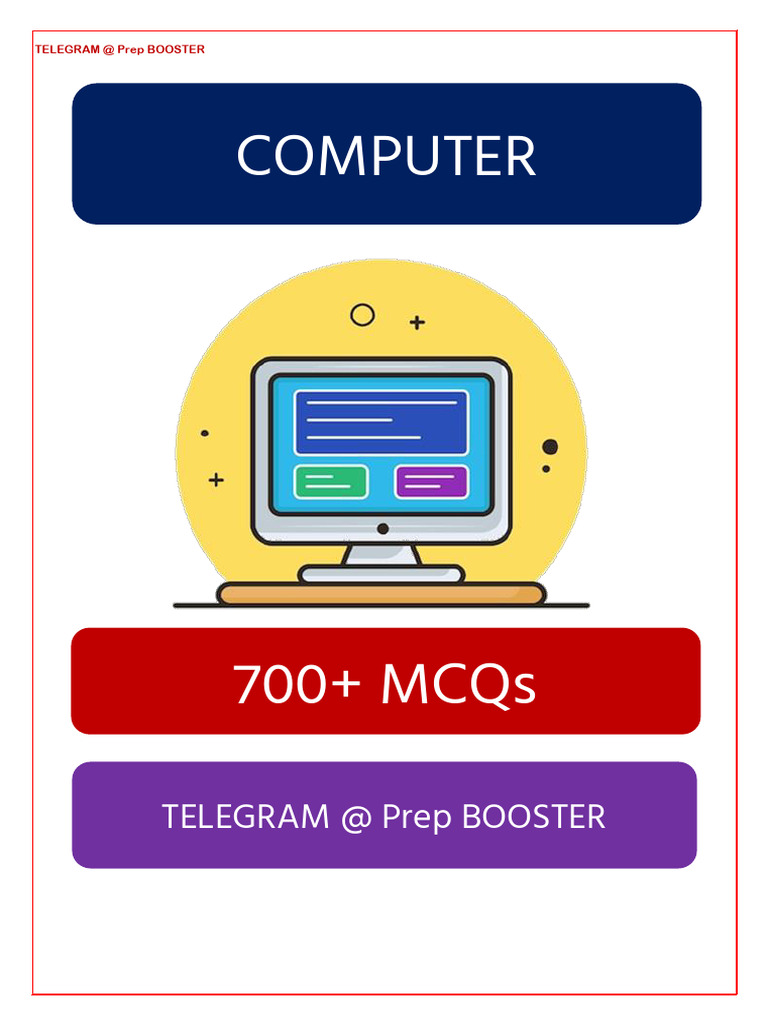 TELEGRAM @ Prep BOOSTER

COMPUTER

700+ MCQs

TELEGRAM @ Prep BOOSTER